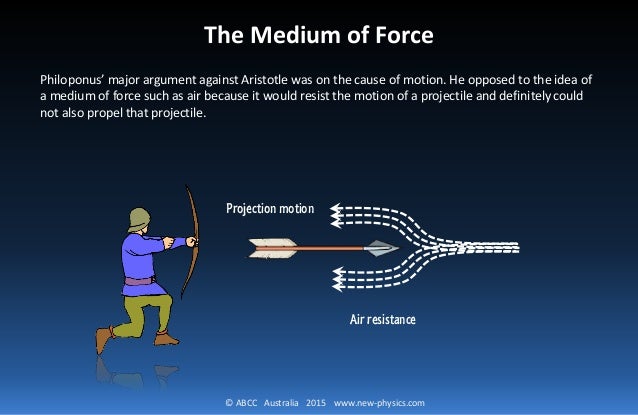 The Medium of Force

Philoponus' major argument against Aristotle was on the cause of motion. He opposed to the idea of a medium of force such as air because it would resist the motion of a projectile and definitely could not also propel that projectile.

Projection motion

Air resistance

© ABCC Australia 2015 www.new-physics.com